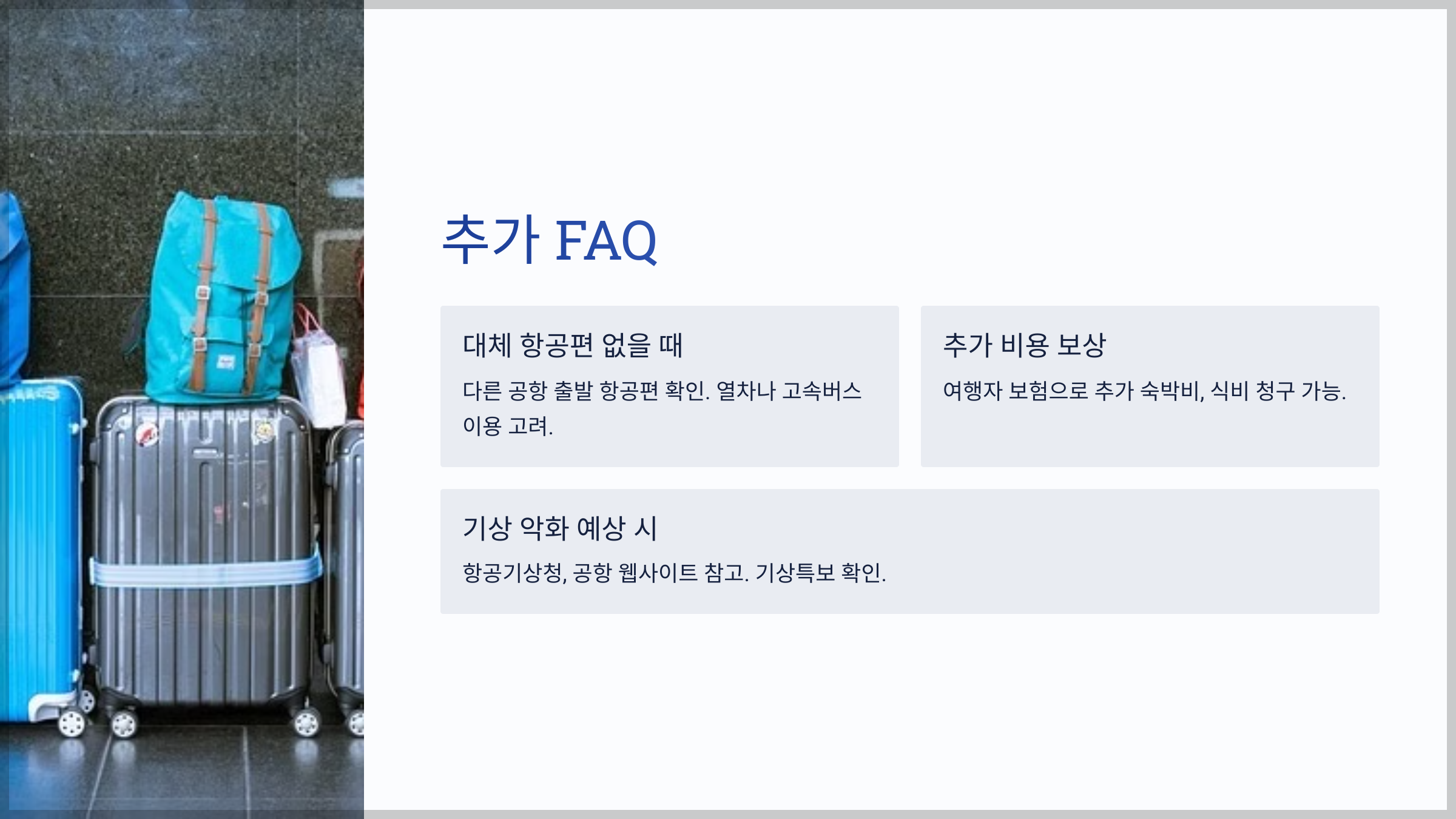 추가 FAQ

대체 항공편 없을 때

다른 공항 출발 항공편 확인. 열차나 고속버스 이용 고려.

추가 비용 보상

여행자 보험으로 추가 숙박비, 식비 청구 가능.

기상 악화 예상 시

항공기상청, 공항 웹사이트 참고. 기상특보 확인.